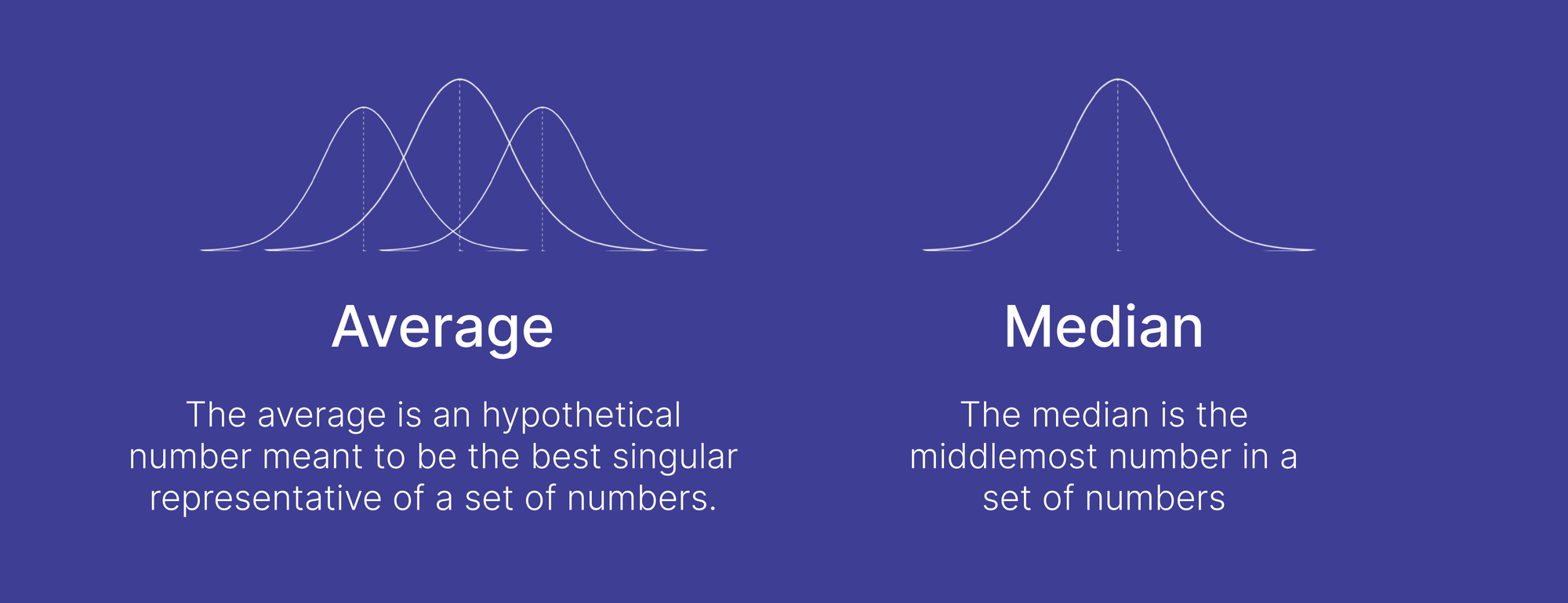 Average

The average is an hypothetical number meant to be the best singular representative of a set of numbers.

Median

The median is the middlemost number in a set of numbers